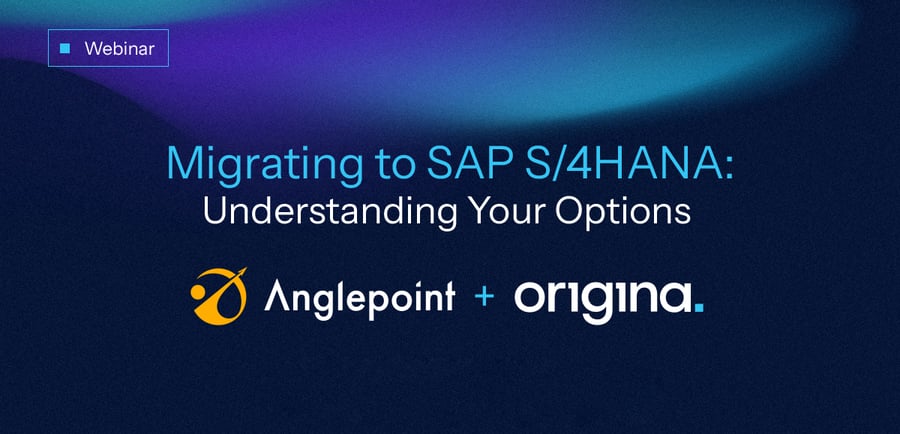 Webinar

Migrating to SAP S/4HANA:
Understanding Your Options

Anglepoint + origina.